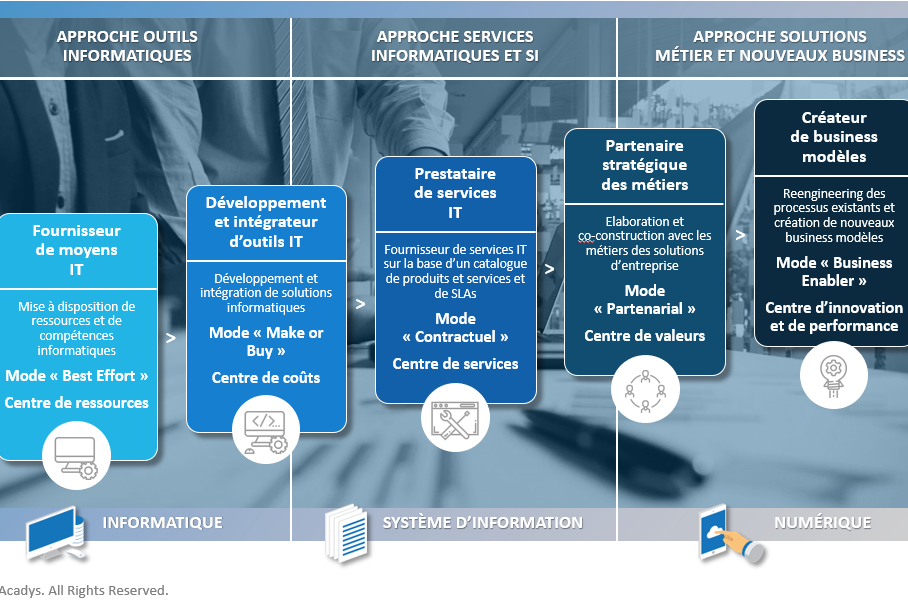 APPROCHE OUTILS INFORMATIQUES

APPROCHE SERVICES INFORMATIQUES ET SI

APPROCHE SOLUTIONS MÉTIER ET NOUVEAUX BUSINESS

Fournisseur de moyens IT

Mise à disposition de ressources et de compétences informatiques

Mode « Best Effort »

Centre de ressources

>

Développement et intégrateur d'outils IT

Développement et intégration de solutions informatiques

Mode « Make or Buy »

Centre de coûts

>

Prestataire de services IT

Fournisseur de services IT sur la base d'un catalogue de produits et services et de SLAs

Mode « Contractuel »

Centre de services

>

Partenaire stratégique des métiers

Elaboration et co-construction avec les métiers des solutions d'entreprise

Mode « Partenarial »

Centre de valeurs

>

Créateur de business modèles

Reengineering des processus existants et création de nouveaux business modèles

Mode « Business Enabler »

Centre d'innovation et de performance

INFORMATIQUE

SYSTÈME D'INFORMATION

NUMÉRIQUE

Acadys. All Rights Reserved.